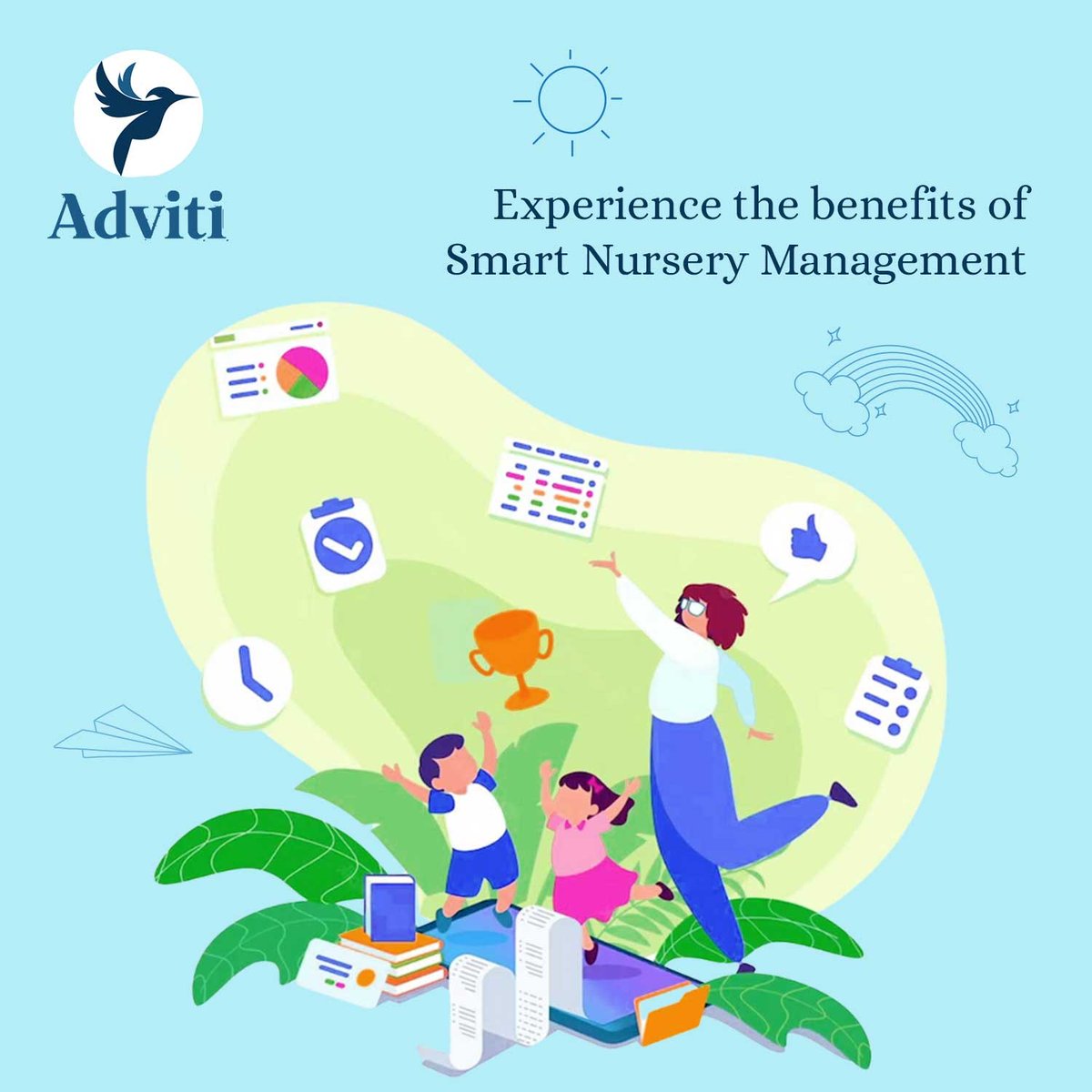 Adviti

Experience the benefits of Smart Nursery Management